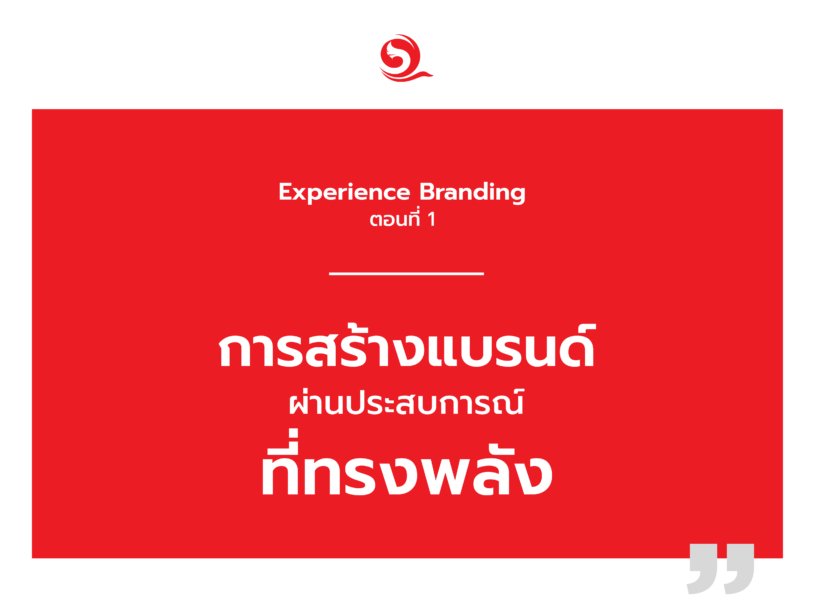 Experience Branding
ตอนที่ 1

การสร้างแบรนด์
ผ่านประสบการณ์
ที่ทรงพลัง

”